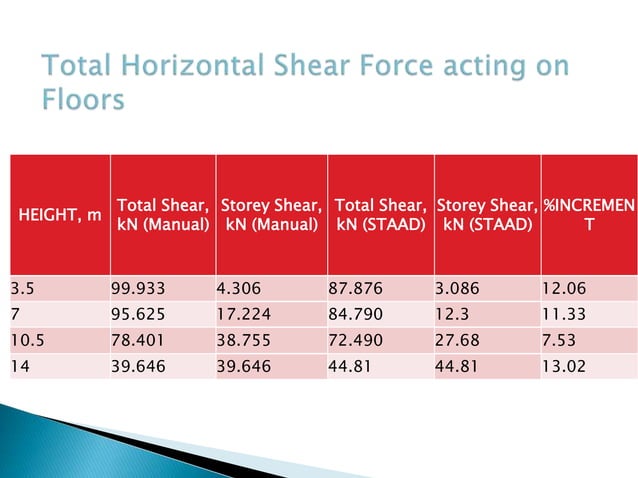 Total Horizontal Shear Force acting on Floors

| HEIGHT, m | Total Shear, kN (Manual) | Storey Shear, kN (Manual) | Total Shear, kN (STAAD) | Storey Shear, kN (STAAD) | %INCREMENT |
|---|---|---|---|---|---|
| 3.5 | 99.933 | 4.306 | 87.876 | 3.086 | 12.06 |
| 7 | 95.625 | 17.224 | 84.790 | 12.3 | 11.33 |
| 10.5 | 78.401 | 38.755 | 72.490 | 27.68 | 7.53 |
| 14 | 39.646 | 39.646 | 44.81 | 44.81 | 13.02 |